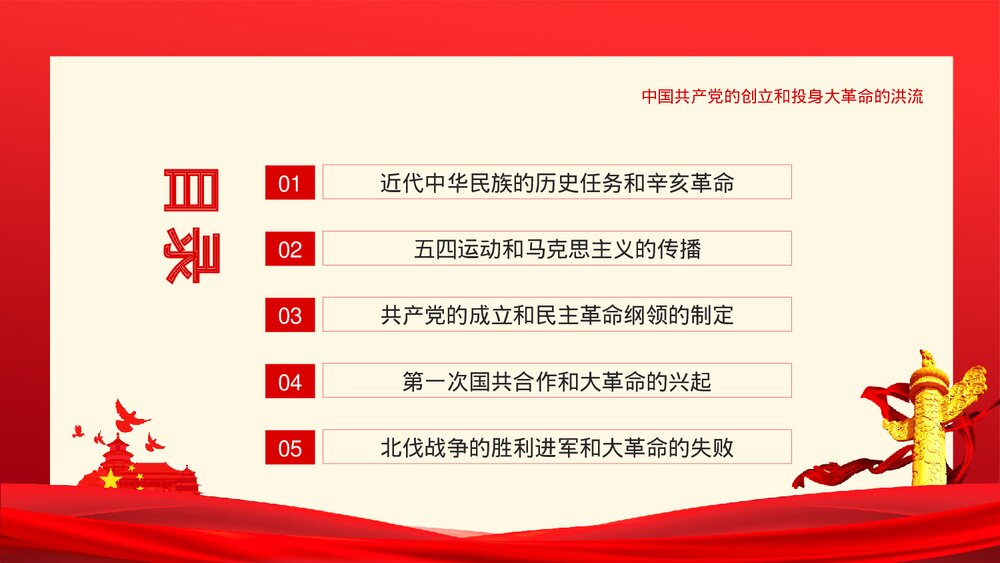 中国共产党的创立和投身大革命的洪流

目录

01 近代中华民族的历史任务和辛亥革命

02 五四运动和马克思主义的传播

03 共产党的成立和民主革命纲领的制定

04 第一次国共合作和大革命的兴起

05 北伐战争的胜利进军和大革命的失败